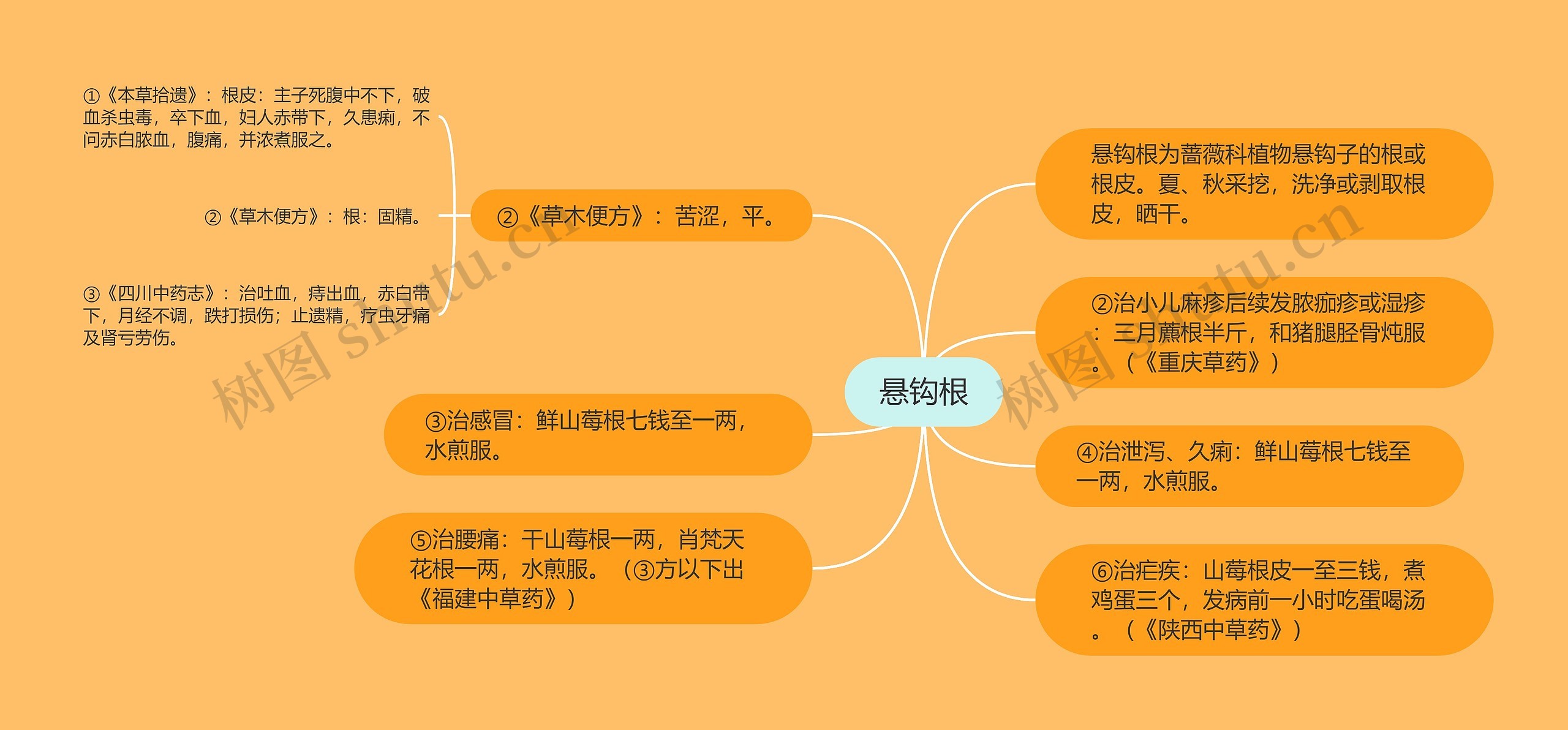 ①《本草拾遗》：根皮：主子死腹中不下，破血杀虫毒，卒下血，妇人赤带下，久患痢，不问赤白脓血，腹痛，并浓煮服之。

②《草木便方》：根：固精。

③《四川中药志》：治吐血，痔出血，赤白带下，月经不调，跌打损伤；止遗精，疗虫牙痛及肾亏劳伤。

②《草木便方》：苦涩，平。

③治感冒：鲜山莓根七钱至一两，水煎服。

⑤治腰痛：干山莓根一两，肖梵天花根一两，水煎服。（③方以下出《福建中草药》）

悬钩根

悬钩根为蔷薇科植物悬钩子的根或根皮。夏、秋采挖，洗净或剥取根皮，晒干。

②治小儿麻疹后续发脓痂疹或湿疹：三月藨根半斤，和猪腿胫骨炖服。（《重庆草药》）

④治泄泻、久痢：鲜山莓根七钱至一两，水煎服。

⑥治疟疾：山莓根皮一至三钱，煮鸡蛋三个，发病前一小时吃蛋喝汤。（《陕西中草药》）

树图 shutu.cn

树图 shutu.cn